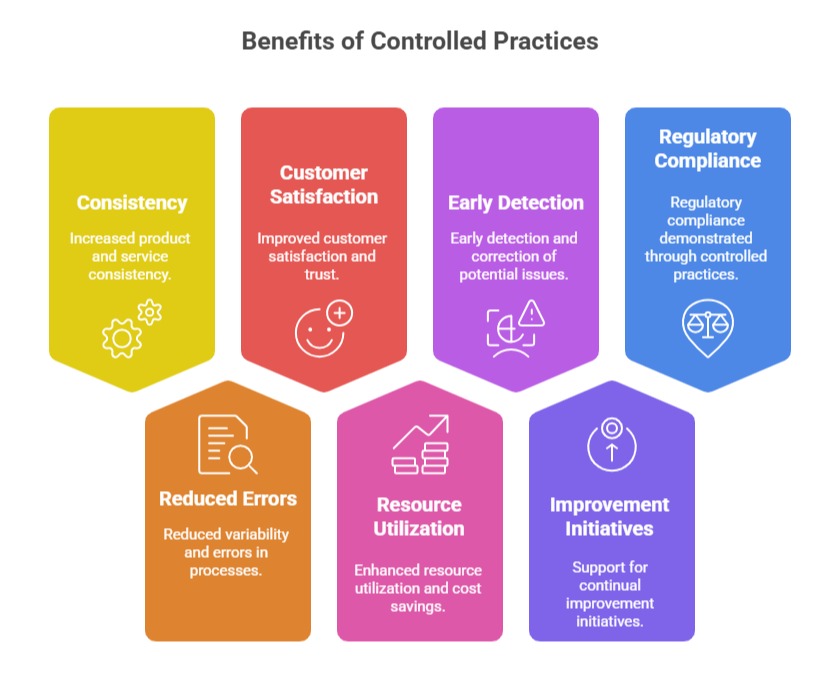 Benefits of Controlled Practices

Consistency

Increased product and service consistency.

Customer Satisfaction

Improved customer satisfaction and trust.

Early Detection

Early detection and correction of potential issues.

Regulatory Compliance

Regulatory compliance demonstrated through controlled practices.

Reduced Errors

Reduced variability and errors in processes.

Resource Utilization

Enhanced resource utilization and cost savings.

Improvement Initiatives

Support for continual improvement initiatives.